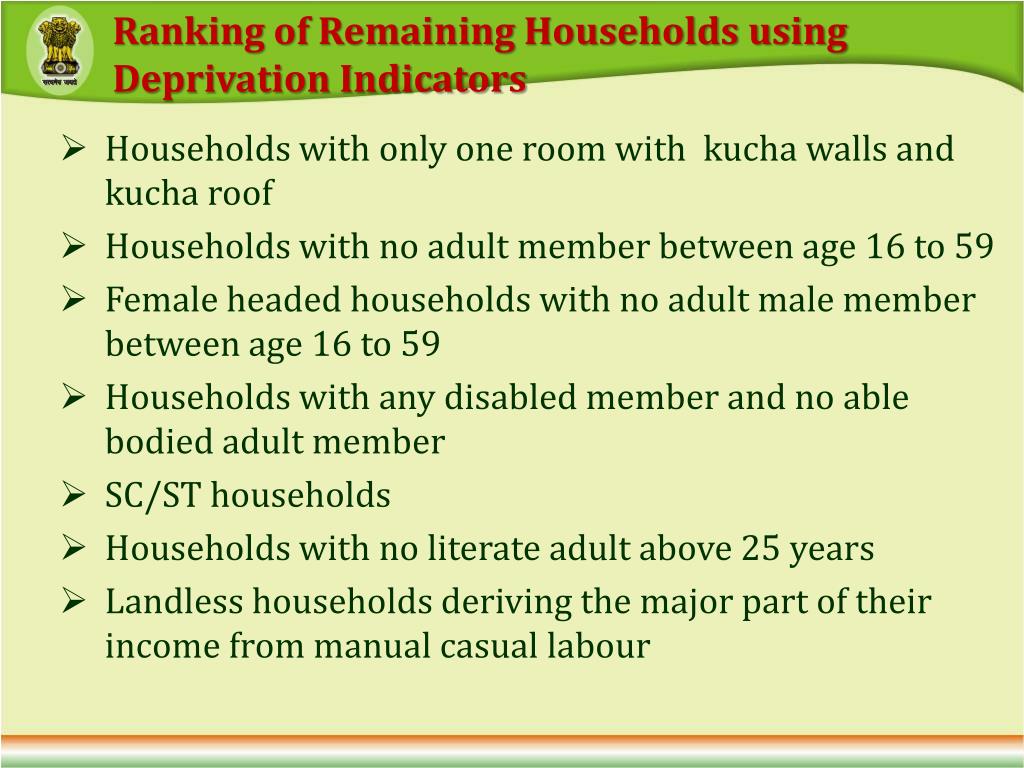 सत्यमेव जयते

Ranking of Remaining Households using Deprivation Indicators

➢ Households with only one room with kucha walls and kucha roof
➢ Households with no adult member between age 16 to 59
➢ Female headed households with no adult male member between age 16 to 59
➢ Households with any disabled member and no able bodied adult member
➢ SC/ST households
➢ Households with no literate adult above 25 years
➢ Landless households deriving the major part of their income from manual casual labour